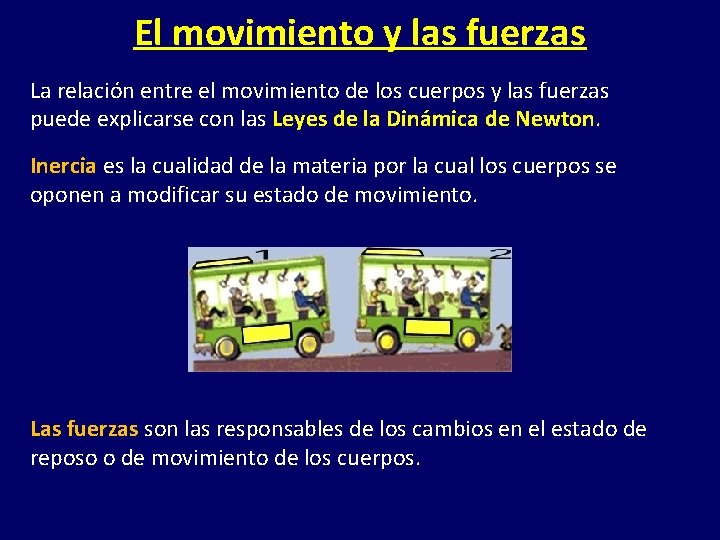 El movimiento y las fuerzas

La relación entre el movimiento de los cuerpos y las fuerzas puede explicarse con las Leyes de la Dinámica de Newton.

Inercia es la cualidad de la materia por la cual los cuerpos se oponen a modificar su estado de movimiento.

1

2

Las fuerzas son las responsables de los cambios en el estado de reposo o de movimiento de los cuerpos.